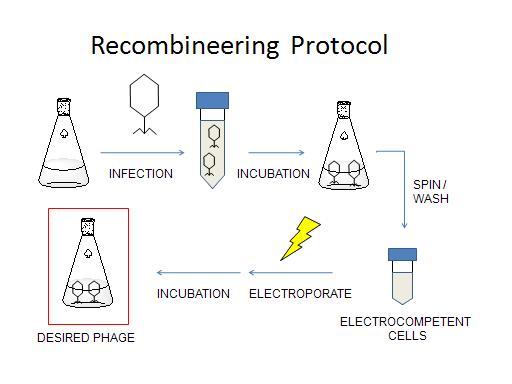 Recombineering Protocol

INFECTION

INCUBATION

SPIN / WASH

ELECTROCOMPETENT CELLS

ELECTROPORATE

INCUBATION

DESIRED PHAGE